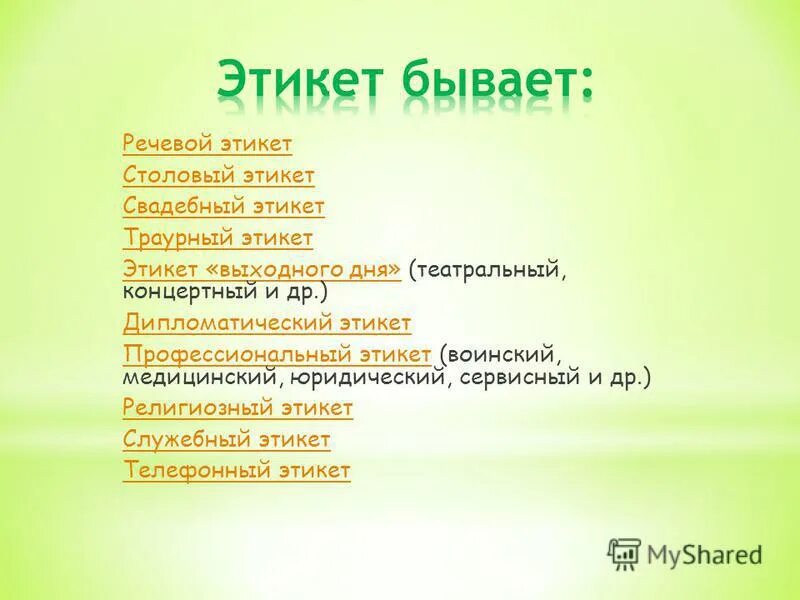 Этикет бывает:

Речевой этикет
Столовый этикет
Свадебный этикет
Траурный этикет
Этикет «выходного дня» (театральный, концертный и др.)
Дипломатический этикет
Профессиональный этикет (воинский, медицинский, юридический, сервисный и др.)
Религиозный этикет
Служебный этикет
Телефонный этикет

MyShared